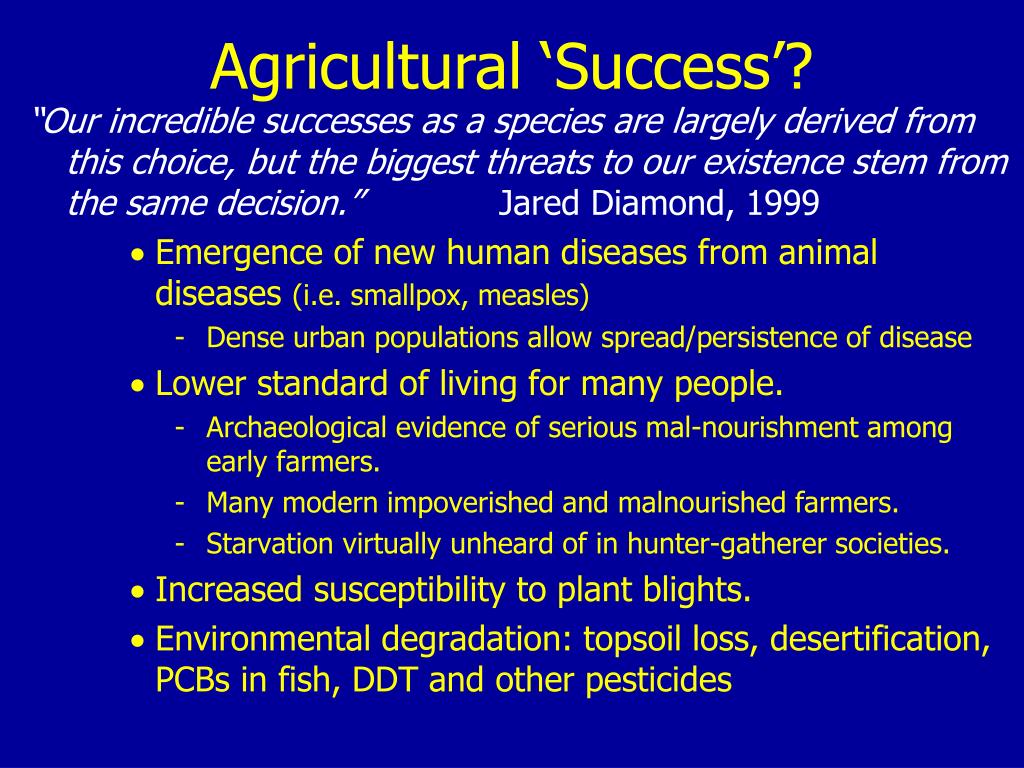 Agricultural ‘Success’?

“Our incredible successes as a species are largely derived from this choice, but the biggest threats to our existence stem from the same decision.” Jared Diamond, 1999

• Emergence of new human diseases from animal diseases (i.e. smallpox, measles)
  - Dense urban populations allow spread/persistence of disease
• Lower standard of living for many people.
  - Archaeological evidence of serious mal-nourishment among early farmers.
  - Many modern impoverished and malnourished farmers.
  - Starvation virtually unheard of in hunter-gatherer societies.
• Increased susceptibility to plant blights.
• Environmental degradation: topsoil loss, desertification, PCBs in fish, DDT and other pesticides